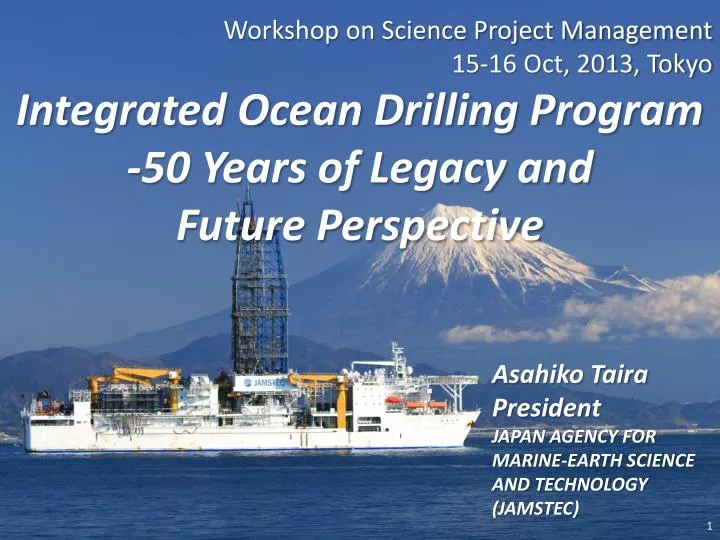 Workshop on Science Project Management
15-16 Oct, 2013, Tokyo

Integrated Ocean Drilling Program -50 Years of Legacy and Future Perspective

JAMSTEC

Asahiko Taira
President
JAPAN AGENCY FOR MARINE-EARTH SCIENCE AND TECHNOLOGY (JAMSTEC)

1